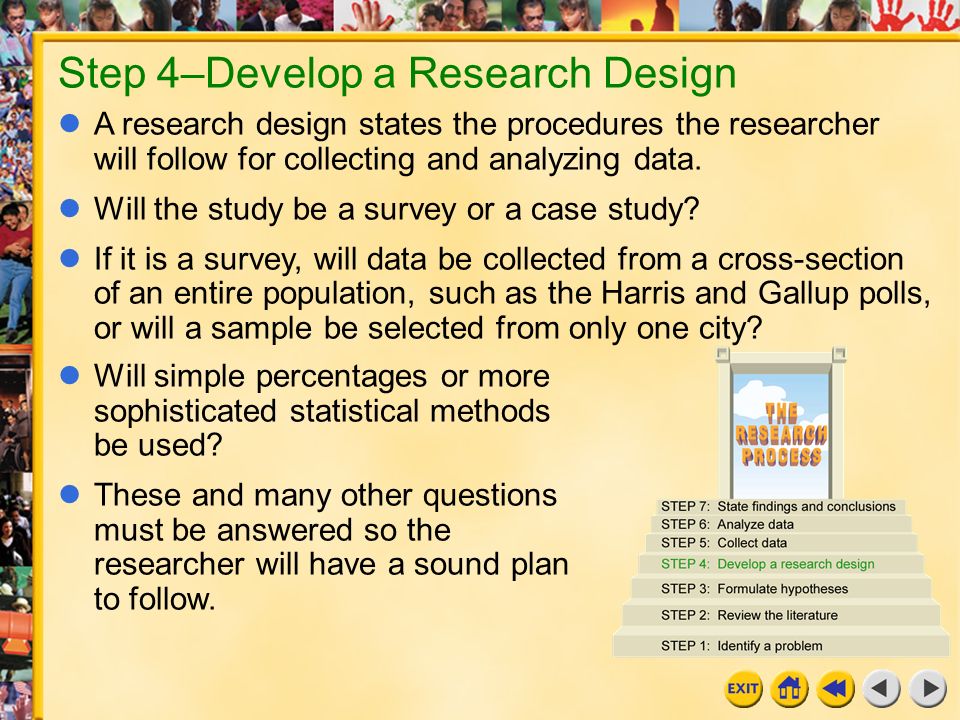 Step 4–Develop a Research Design

A research design states the procedures the researcher will follow for collecting and analyzing data.

Will the study be a survey or a case study?

If it is a survey, will data be collected from a cross-section of an entire population, such as the Harris and Gallup polls, or will a sample be selected from only one city?

Will simple percentages or more sophisticated statistical methods be used?

These and many other questions must be answered so the researcher will have a sound plan to follow.

THE RESEARCH PROCESS

STEP 7: State findings and conclusions
STEP 6: Analyze data
STEP 5: Collect data
STEP 4: Develop a research design
STEP 3: Formulate hypotheses
STEP 2: Review the literature
STEP 1: Identify a problem

EXIT